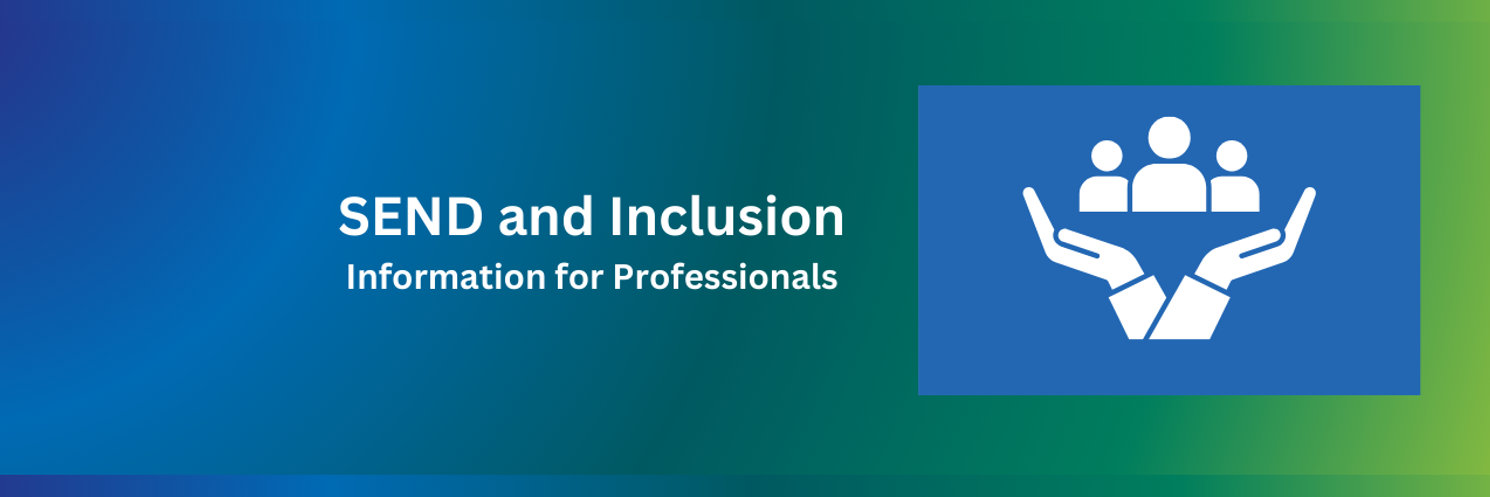 SEND and Inclusion
Information for Professionals